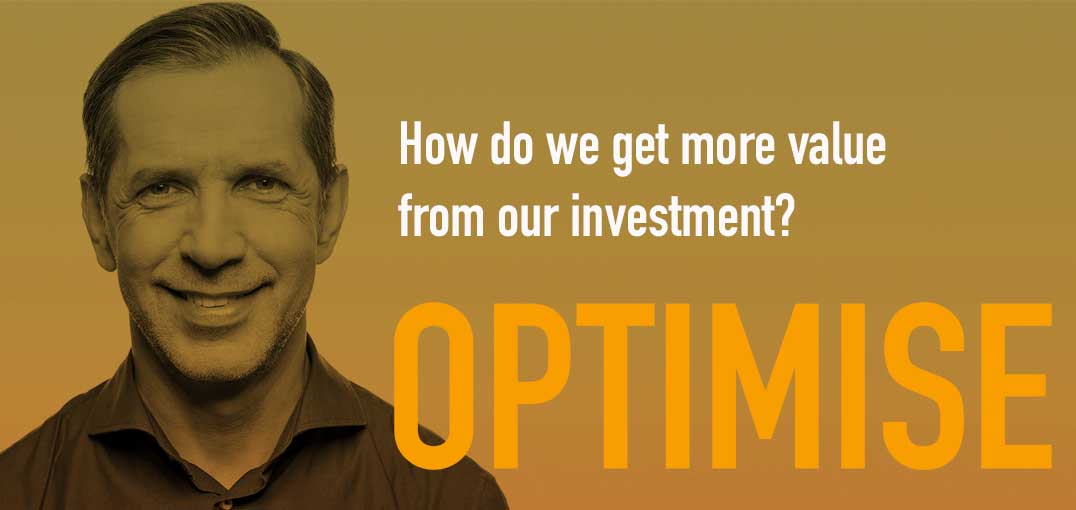 How do we get more value from our investment?

OPTIMISE